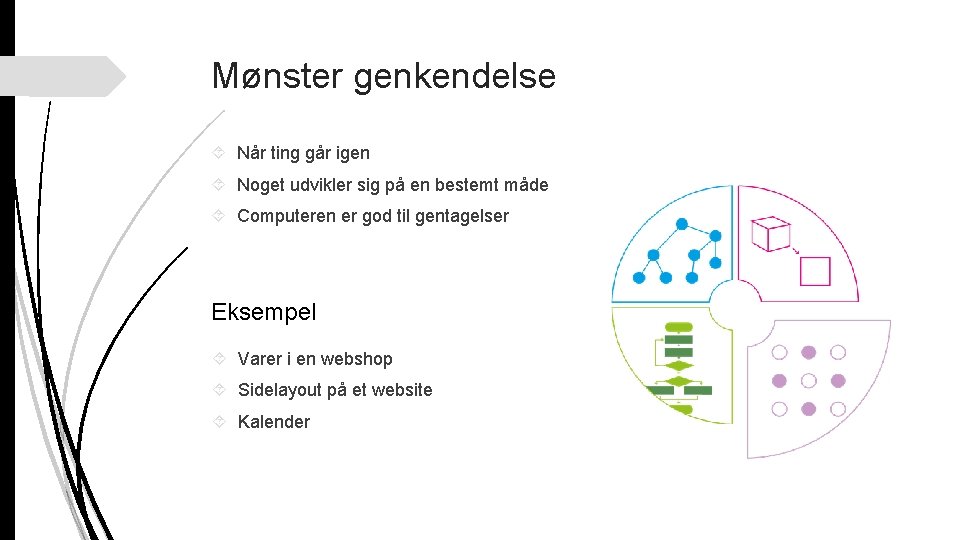 Mønster genkendelse

Når ting går igen

Noget udvikler sig på en bestemt måde

Computeren er god til gentagelser

Eksempel

Varer i en webshop

Sidelayout på et website

Kalender